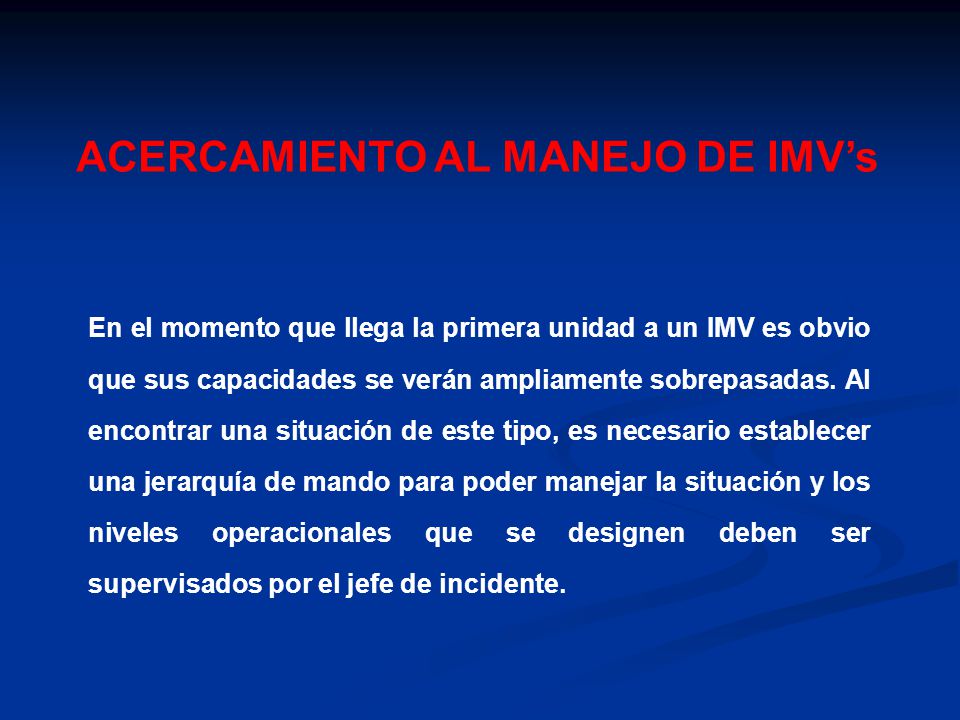 ACERCAMIENTO AL MANEJO DE IMV’s

En el momento que llega la primera unidad a un IMV es obvio que sus capacidades se verán ampliamente sobrepasadas. Al encontrar una situación de este tipo, es necesario establecer una jerarquía de mando para poder manejar la situación y los niveles operacionales que se designen deben ser supervisados por el jefe de incidente.